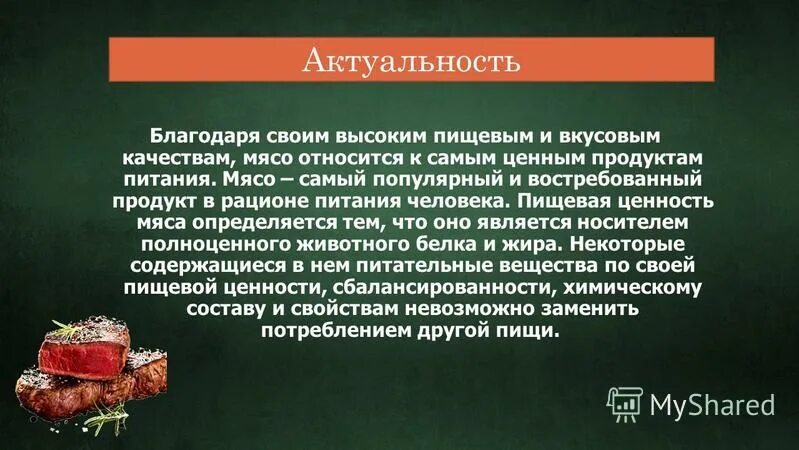 Актуальность

Благодаря своим высоким пищевым и вкусовым качествам, мясо относится к самым ценным продуктам питания. Мясо – самый популярный и востребованный продукт в рационе питания человека. Пищевая ценность мяса определяется тем, что оно является носителем полноценного животного белка и жира. Некоторые содержащиеся в нем питательные вещества по своей пищевой ценности, сбалансированности, химическому составу и свойствам невозможно заменить потреблением другой пищи.

MyShared